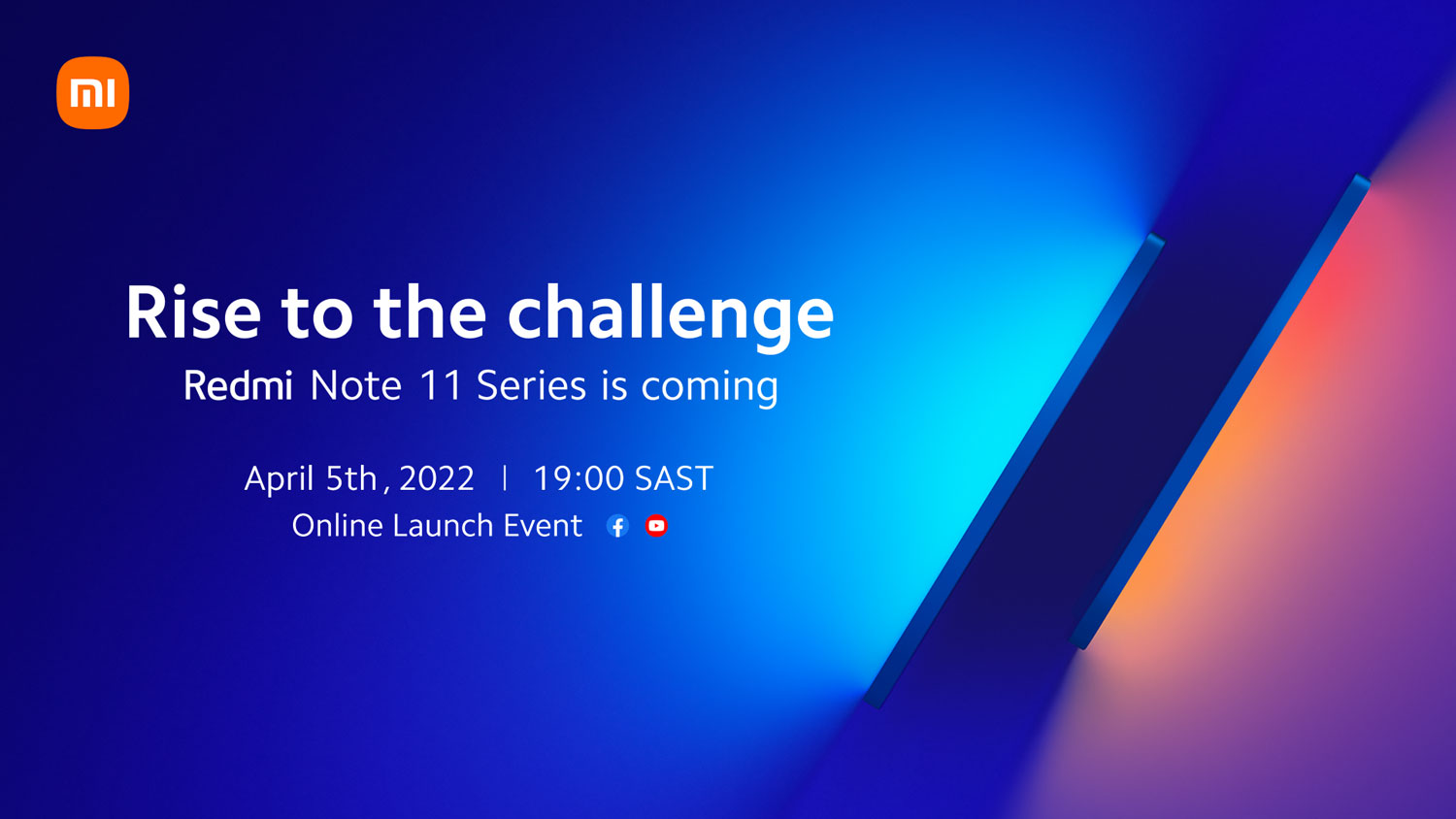 mi

Rise to the challenge

Redmi Note 11 Series is coming

April 5th, 2022 | 19:00 SAST

Online Launch Event